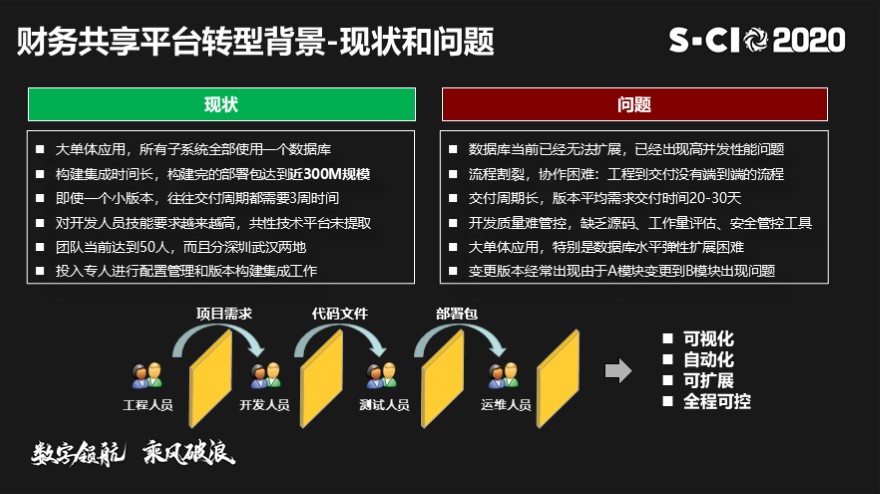 财务共享平台转型背景-现状和问题

S·CIO 2020

现状

■ 大单体应用，所有子系统全部使用一个数据库
■ 构建集成时间长，构建完的部署包达到近300M规模
■ 即使一个小版本，往往交付周期都需要3周时间
■ 对开发人员技能要求越来越高，共性技术平台未提取
■ 团队当前达到50人，而且分深圳武汉两地
■ 投入专人进行配置管理和版本构建集成工作

问题

■ 数据库当前已经无法扩展，已经出现高并发性能问题
■ 流程割裂，协作困难：工程到交付没有端到端的流程
■ 交付周期长，版本平均需求交付时间20-30天
■ 开发质量难管控，缺乏源码、工作量评估、安全管控工具
■ 大单体应用，特别是数据库水平弹性扩展困难
■ 变更版本经常出现由于A模块变更到B模块出现问题

项目需求
代码文件
部署包

工程人员
开发人员
测试人员
运维人员

■ 可视化
■ 自动化
■ 可扩展
■ 全程可控

数字领航 乘风破浪